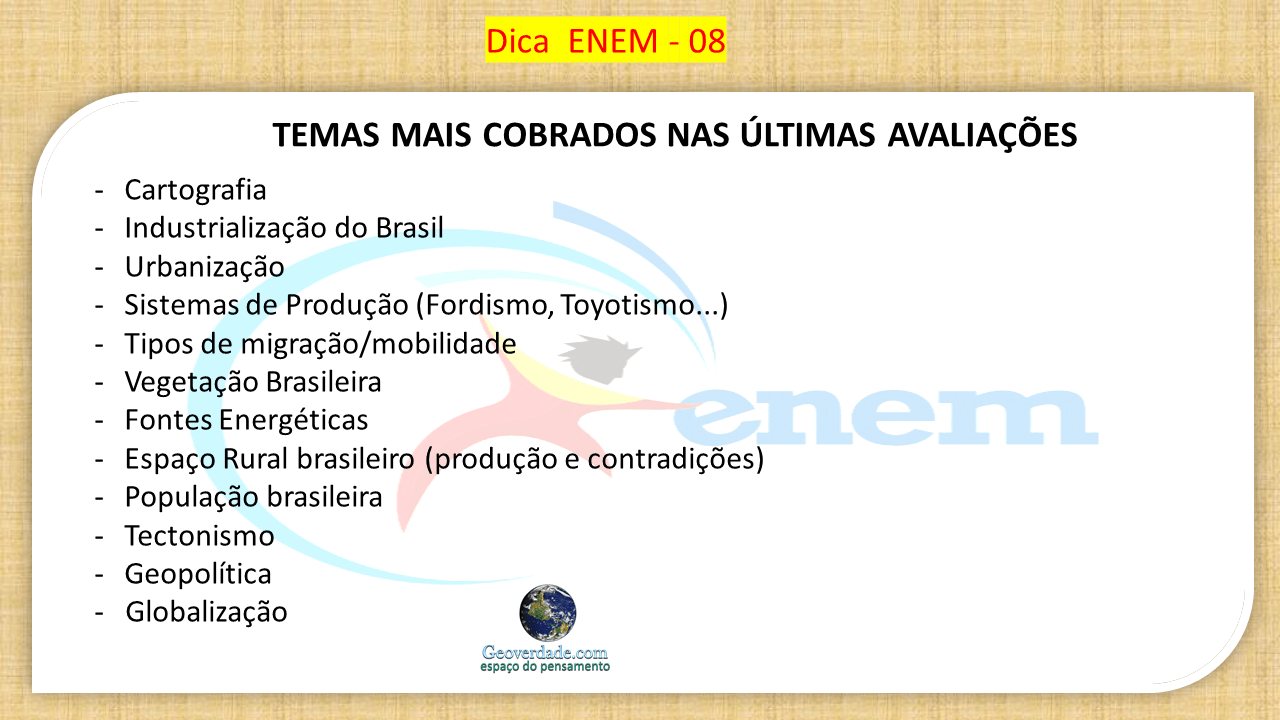 Dica ENEM - 08

TEMAS MAIS COBRADOS NAS ÚLTIMAS AVALIAÇÕES

- Cartografia
- Industrialização do Brasil
- Urbanização
- Sistemas de Produção (Fordismo, Toyotismo...)
- Tipos de migração/mobilidade
- Vegetação Brasileira
- Fontes Energéticas
- Espaço Rural brasileiro (produção e contradições)
- População brasileira
- Tectonismo
- Geopolítica
- Globalização

enem

Geoverdade.com
espaço do pensamento